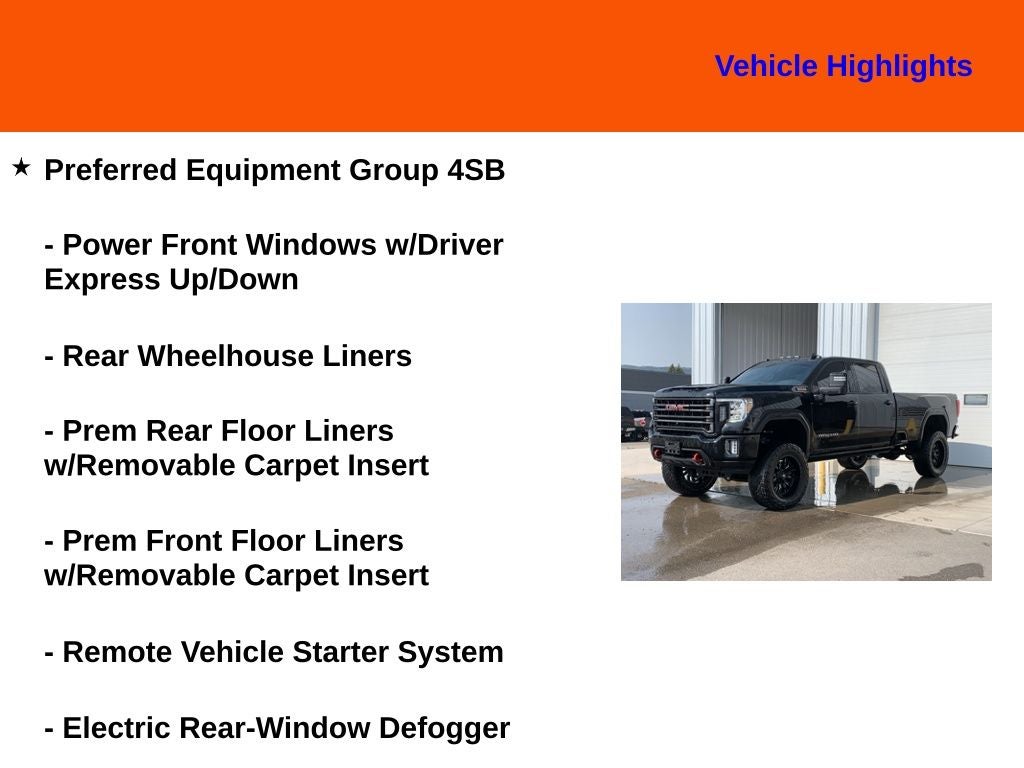 Vehicle Highlights

★ Preferred Equipment Group 4SB

- Power Front Windows w/Driver Express Up/Down

- Rear Wheelhouse Liners

- Prem Rear Floor Liners w/Removable Carpet Insert

- Prem Front Floor Liners w/Removable Carpet Insert

- Remote Vehicle Starter System

- Electric Rear-Window Defogger

GMC